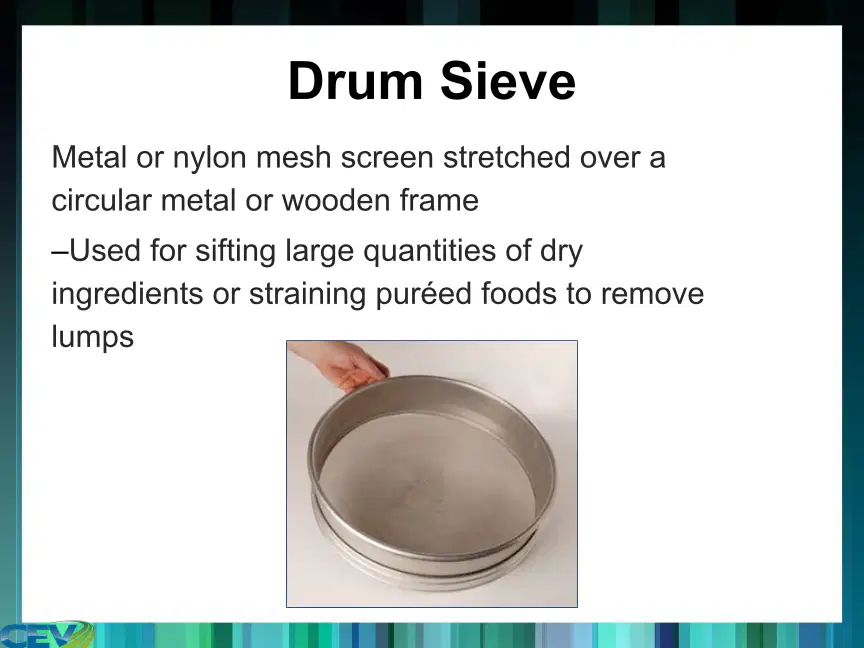 Drum Sieve

Metal or nylon mesh screen stretched over a circular metal or wooden frame

–Used for sifting large quantities of dry ingredients or straining puréed foods to remove lumps

CEV